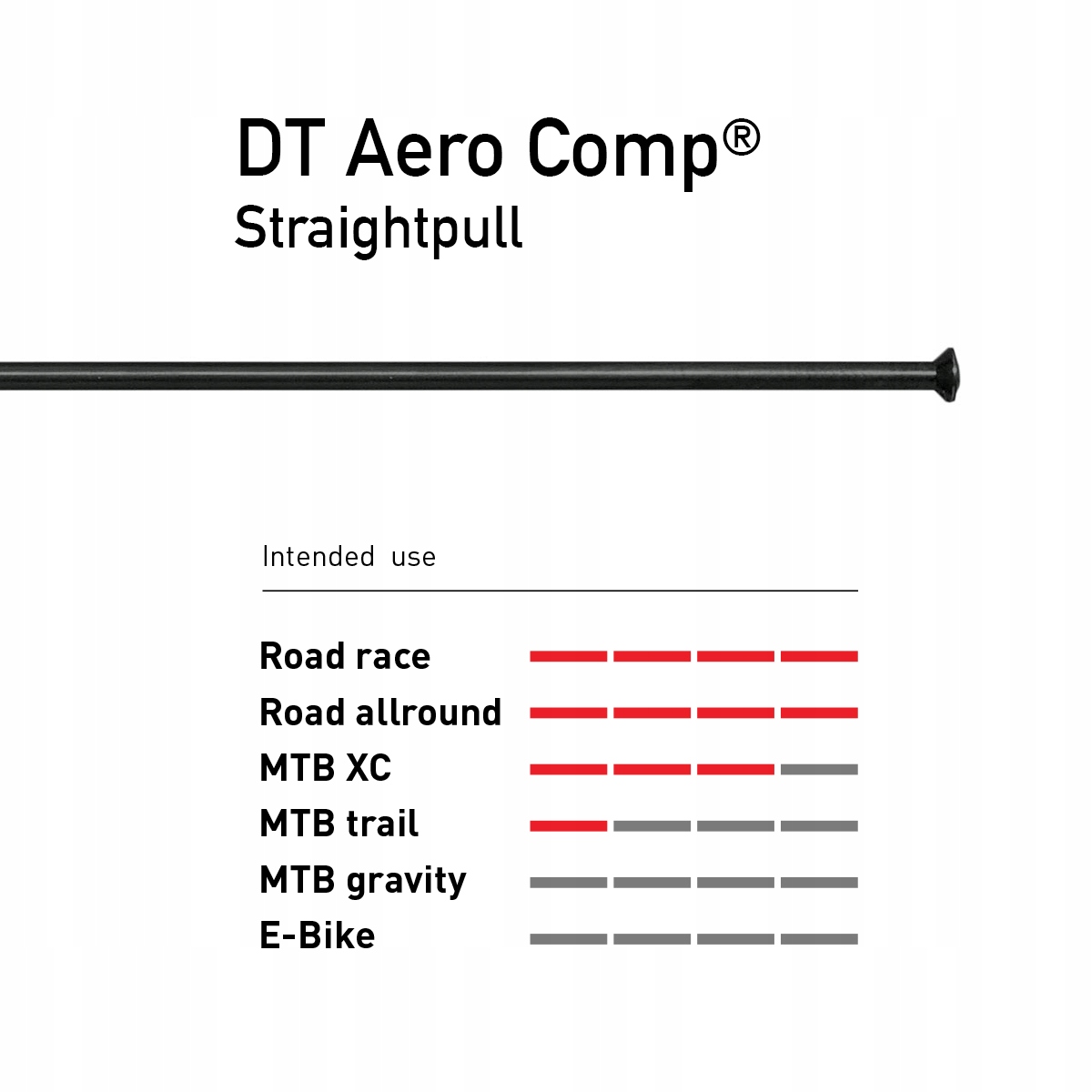 DT Aero Comp®
Straightpull

Intended use

Road race
Road allround
MTB XC
MTB trail
MTB gravity
E-Bike